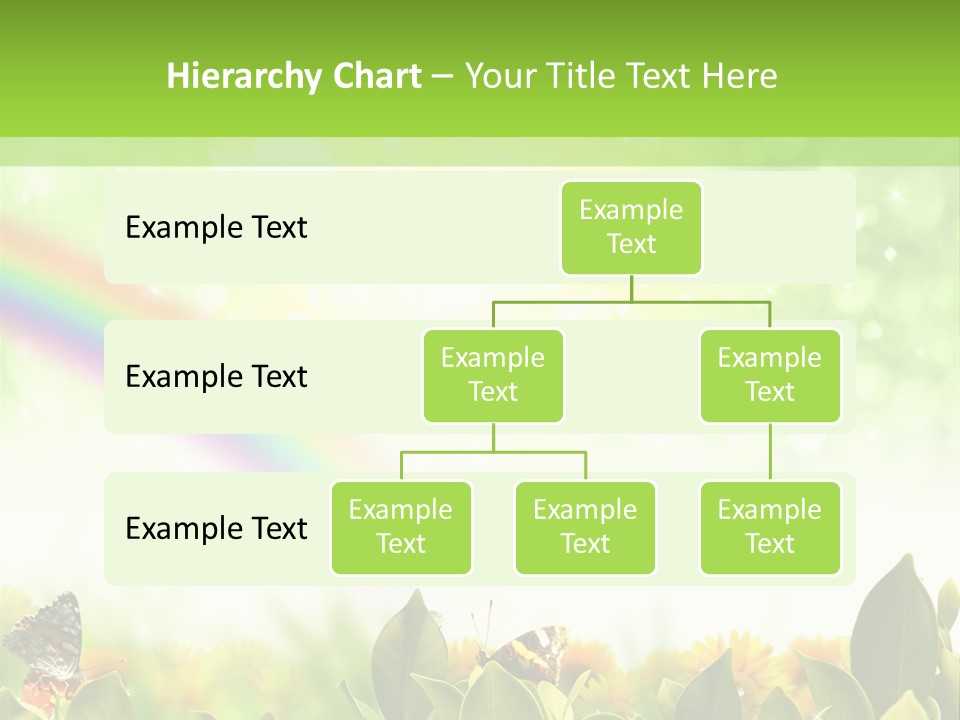 Hierarchy Chart – Your Title Text Here

Example Text

Example Text

Example Text

Example Text

Example Text

Example Text

Example Text

Example Text

Example Text